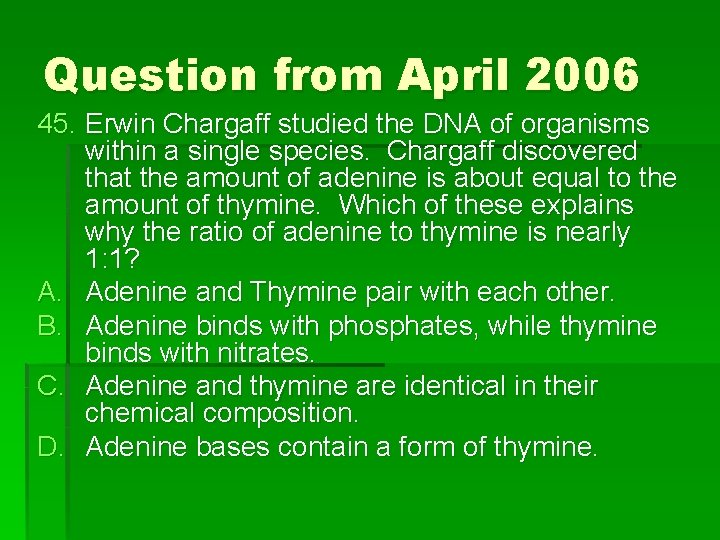 Question from April 2006

45. Erwin Chargaff studied the DNA of organisms within a single species. Chargaff discovered that the amount of adenine is about equal to the amount of thymine. Which of these explains why the ratio of adenine to thymine is nearly 1:1?

A. Adenine and Thymine pair with each other.

B. Adenine binds with phosphates, while thymine binds with nitrates.

C. Adenine and thymine are identical in their chemical composition.

D. Adenine bases contain a form of thymine.